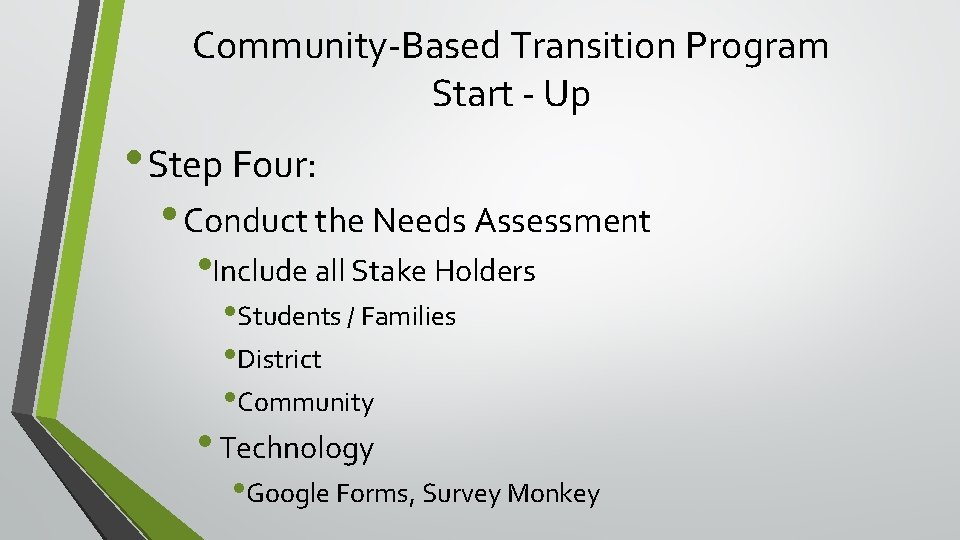 Community-Based Transition Program
Start - Up

• Step Four:

• Conduct the Needs Assessment

• Include all Stake Holders

• Students / Families

• District

• Community

• Technology

• Google Forms, Survey Monkey